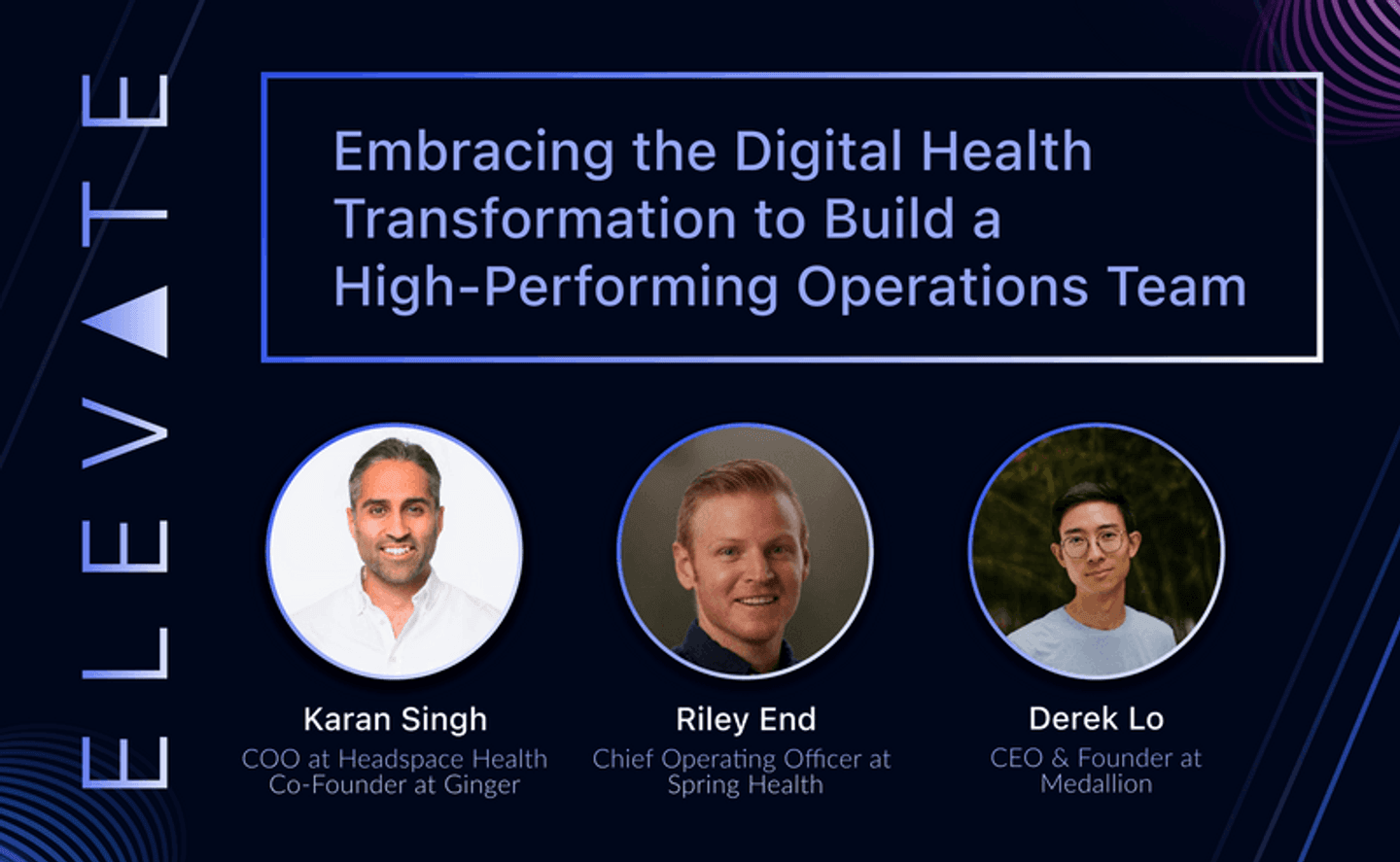 ELEVATE

Embracing the Digital Health Transformation to Build a High-Performing Operations Team

Karan Singh
COO at Headspace Health
Co-Founder at Ginger

Riley End
Chief Operating Officer at Spring Health

Derek Lo
CEO & Founder at Medallion